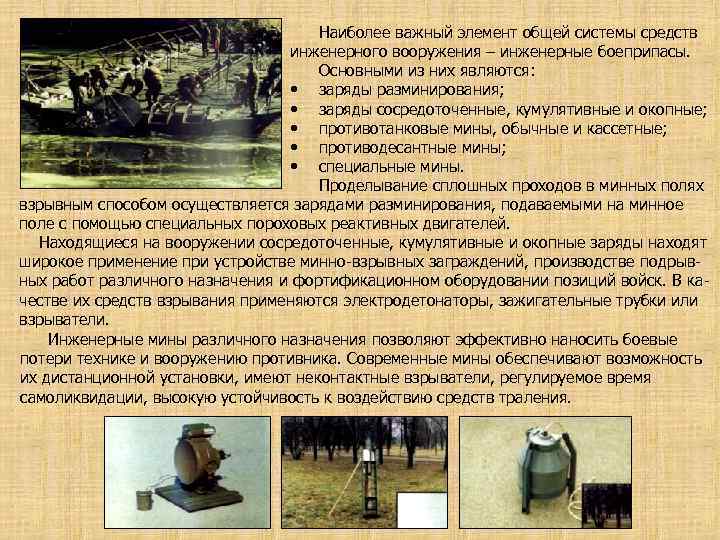 Наиболее важный элемент общей системы средств инженерного вооружения – инженерные боеприпасы.

Основными из них являются:

• заряды разминирования;
• заряды сосредоточенные, кумулятивные и окопные;
• противотанковые мины, обычные и кассетные;
• противодесантные мины;
• специальные мины.

Проделывание сплошных проходов в минных полях взрывным способом осуществляется зарядами разминирования, подаваемыми на минное поле с помощью специальных пороховых реактивных двигателей.

Находящиеся на вооружении сосредоточенные, кумулятивные и окопные заряды находят широкое применение при устройстве минно-взрывных заграждений, производстве подрывных работ различного назначения и фортификационном оборудовании позиций войск. В качестве их средств взрывания применяются электродетонаторы, зажигательные трубки или взрыватели.

Инженерные мины различного назначения позволяют эффективно наносить боевые потери технике и вооружению противника. Современные мины обеспечивают возможность их дистанционной установки, имеют неконтактные взрыватели, регулируемое время самоликвидации, высокую устойчивость к воздействию средств траления.